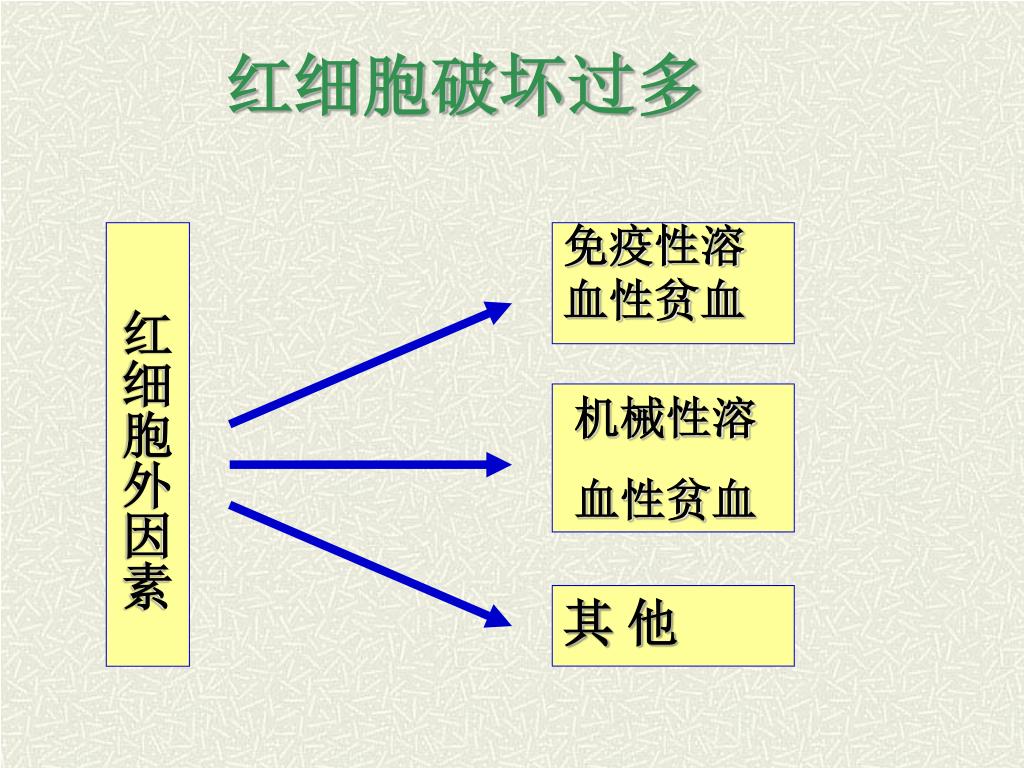 红细胞破坏过多

红细胞外因素

免疫性溶血性贫血

机械性溶血性贫血

其 他